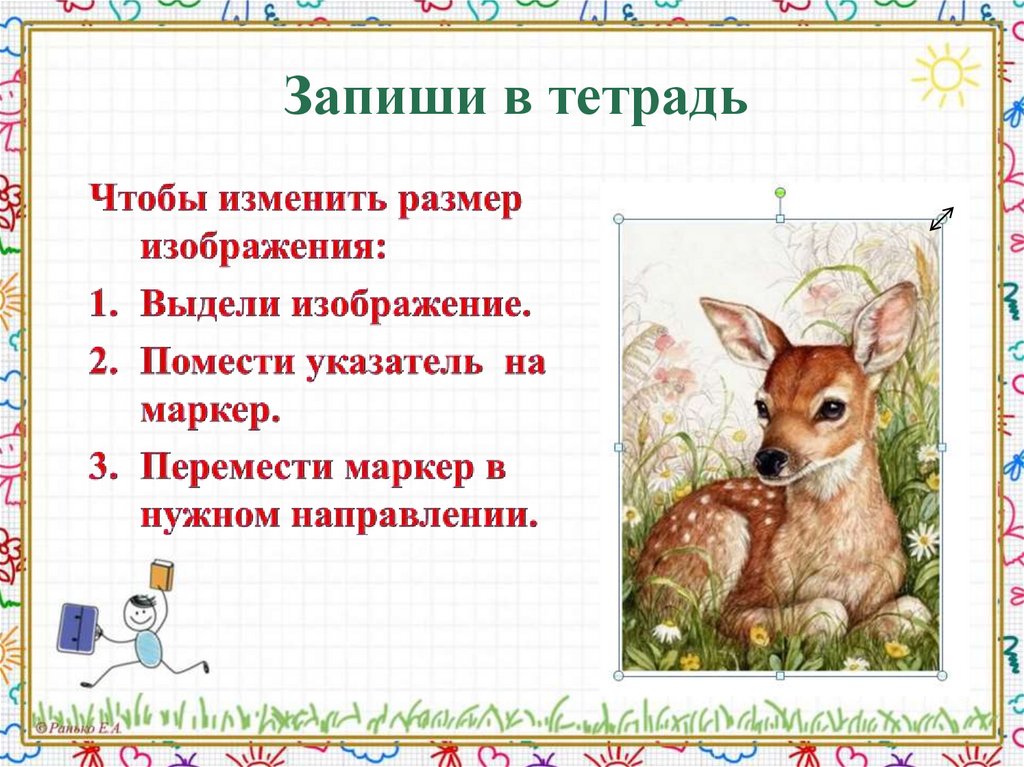 Запиши в тетрадь

Чтобы изменить размер изображения:

1. Выдели изображение.
2. Помести указатель на маркер.
3. Перемести маркер в нужном направлении.

© Ранько Е.А.